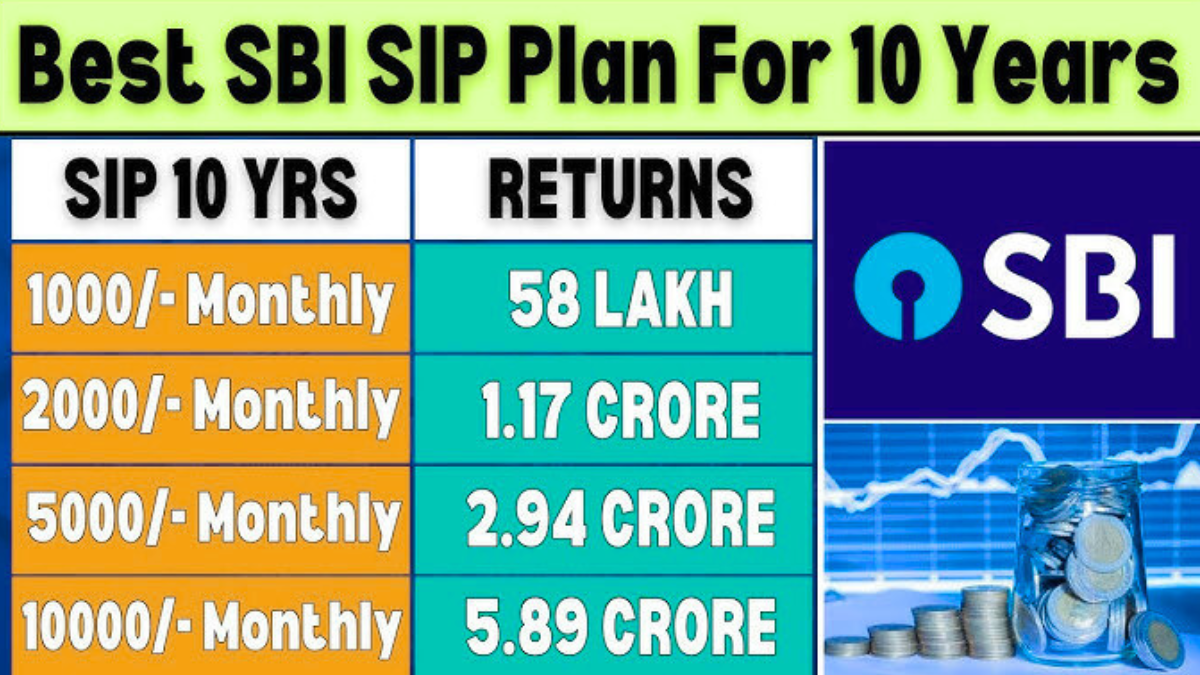 Best SBI SIP Plan For 10 Years

| SIP 10 YRS | RETURNS |
|---|---|
| 1000/- Monthly | 58 LAKH |
| 2000/- Monthly | 1.17 CRORE |
| 5000/- Monthly | 2.94 CRORE |
| 10000/- Monthly | 5.89 CRORE |

SBI